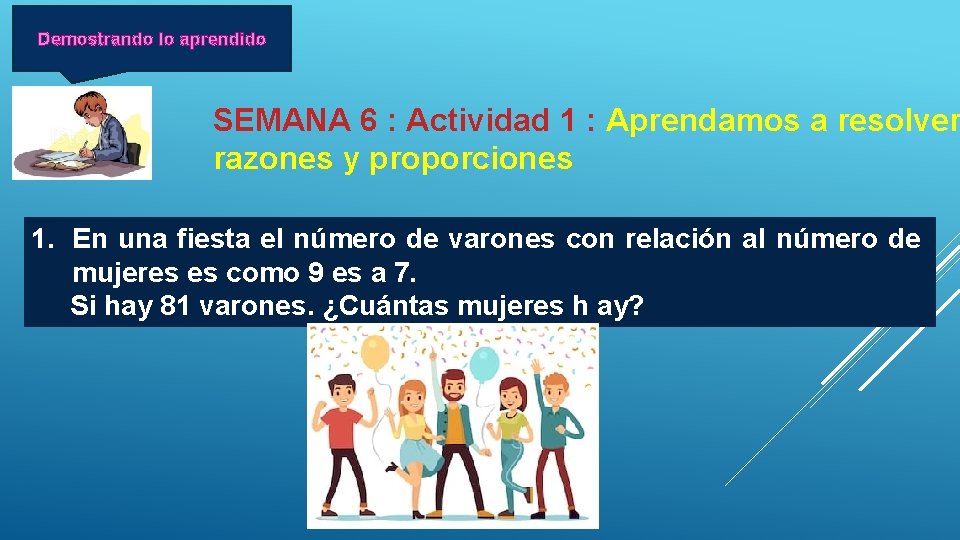 Demostrando lo aprendido

SEMANA 6 : Actividad 1 : Aprendamos a resolver razones y proporciones

1. En una fiesta el número de varones con relación al número de mujeres es como 9 es a 7.
Si hay 81 varones. ¿Cuántas mujeres h ay?